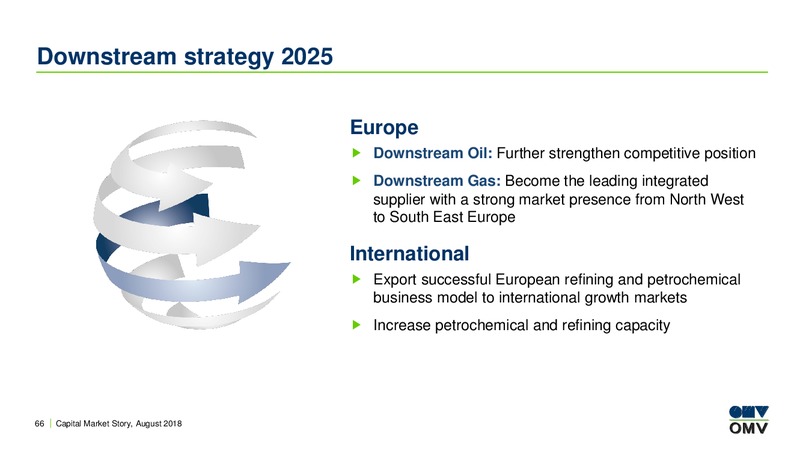 Downstream strategy 2025

Europe

Downstream Oil: Further strengthen competitive position

Downstream Gas: Become the leading integrated supplier with a strong market presence from North West to South East Europe

International

Export successful European refining and petrochemical business model to international growth markets

Increase petrochemical and refining capacity

66 | Capital Market Story, August 2018

OMV